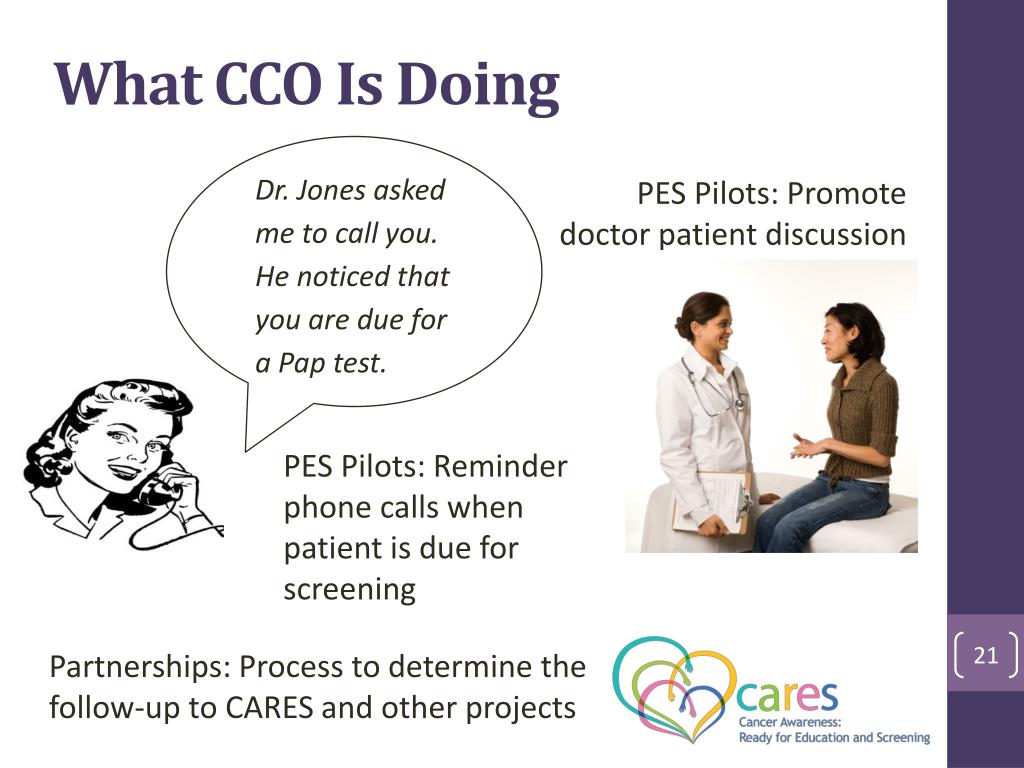 What CCO Is Doing

Dr. Jones asked me to call you. He noticed that you are due for a Pap test.

PES Pilots: Promote doctor patient discussion

PES Pilots: Reminder phone calls when patient is due for screening

Partnerships: Process to determine the follow-up to CARES and other projects

cares
Cancer Awareness:
Ready for Education and Screening

21